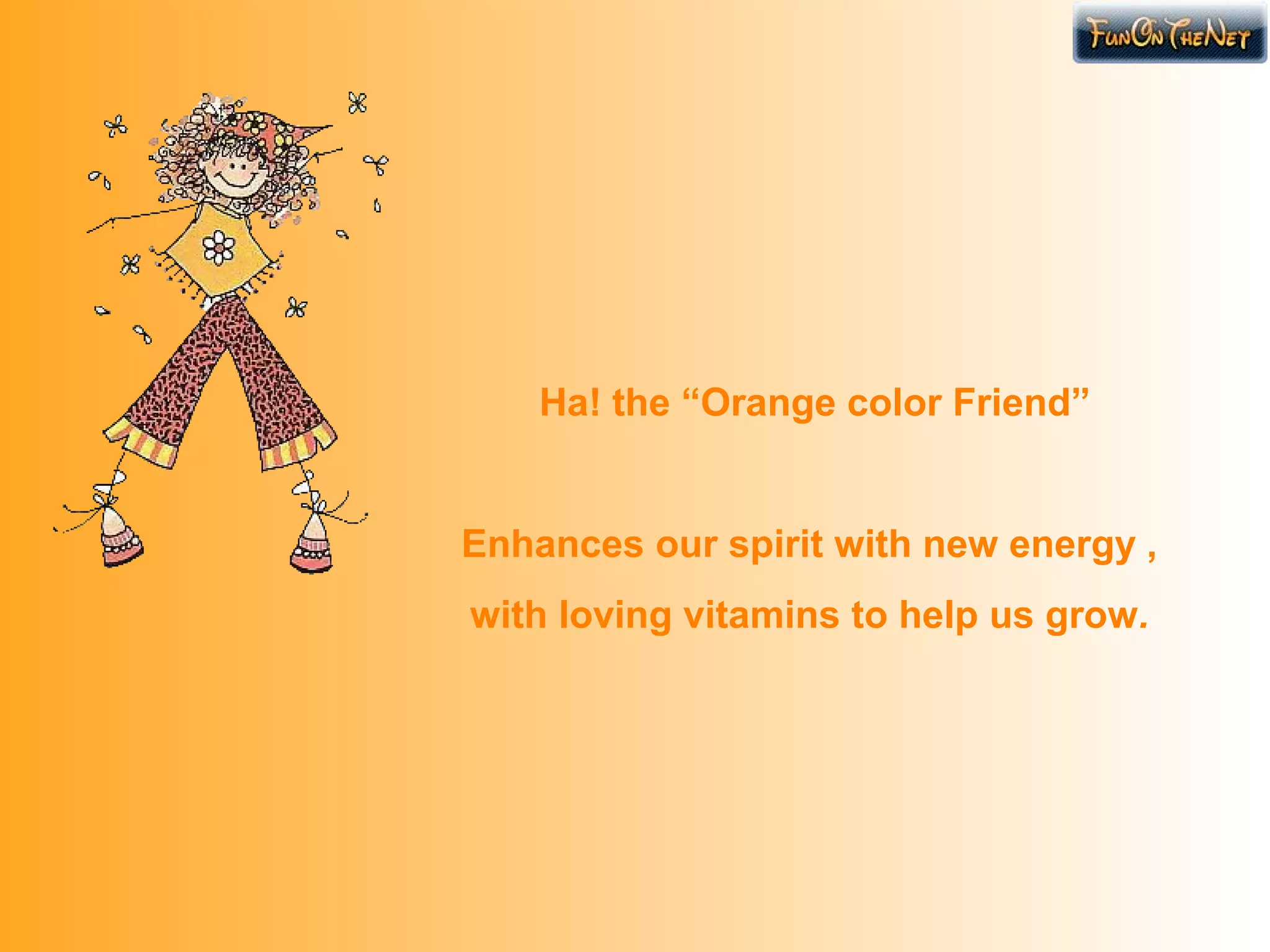 FunOnTheNet

Ha! the “Orange color Friend”

Enhances our spirit with new energy , with loving vitamins to help us grow.